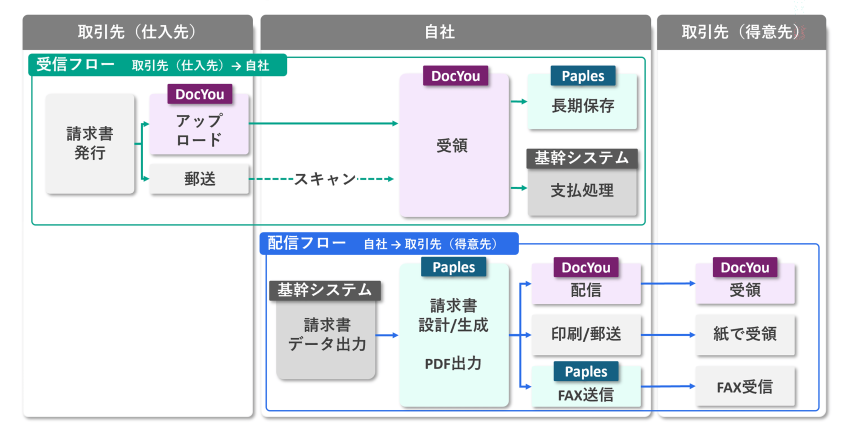 取引先（仕入先）

自社

取引先（得意先）

受信フロー　取引先（仕入先）→ 自社

請求書
発行

DocYou
アップロード

郵送

スキャン

DocYou
受領

Paples
長期保存

基幹システム
支払処理

配信フロー　自社 → 取引先（得意先）

基幹システム
請求書
データ出力

Paples
請求書
設計/生成

PDF出力

DocYou
配信

印刷/郵送

Paples
FAX送信

DocYou
受領

紙で受領

FAX受信